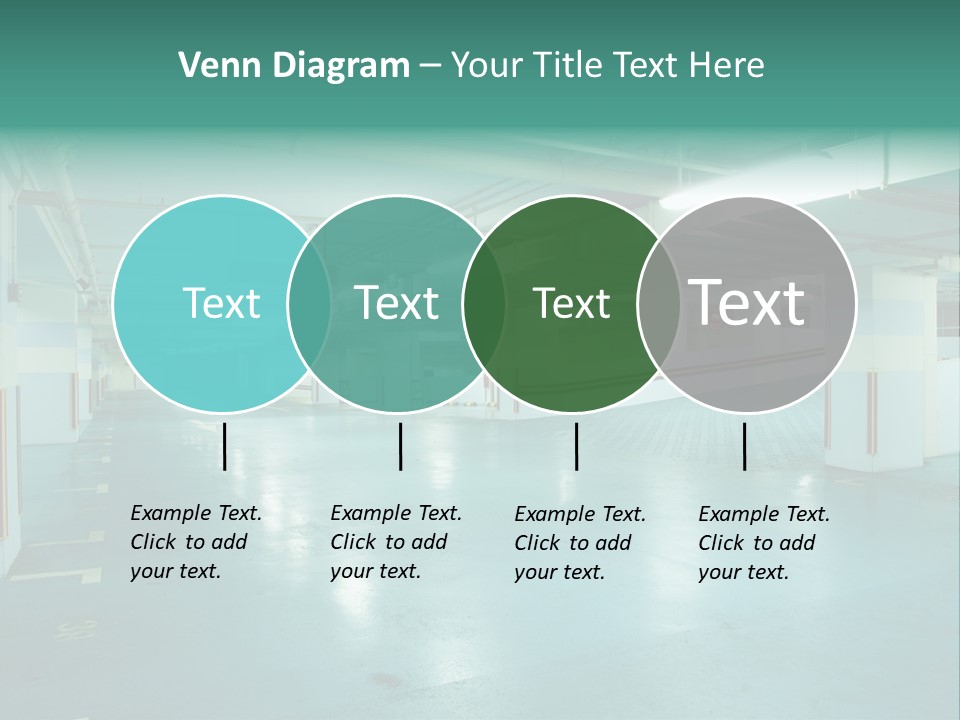 Venn Diagram – Your Title Text Here

Text

Text

Text

Text

Example Text. Click to add your text.

Example Text. Click to add your text.

Example Text. Click to add your text.

Example Text. Click to add your text.